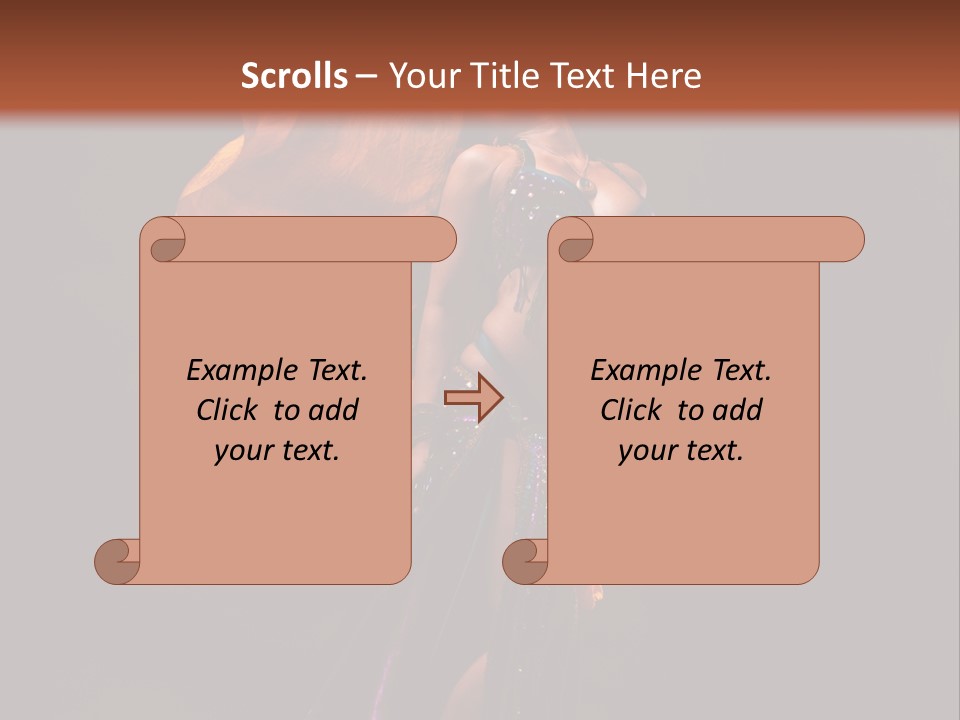 Scrolls – Your Title Text Here

Example Text. Click to add your text.

Example Text. Click to add your text.